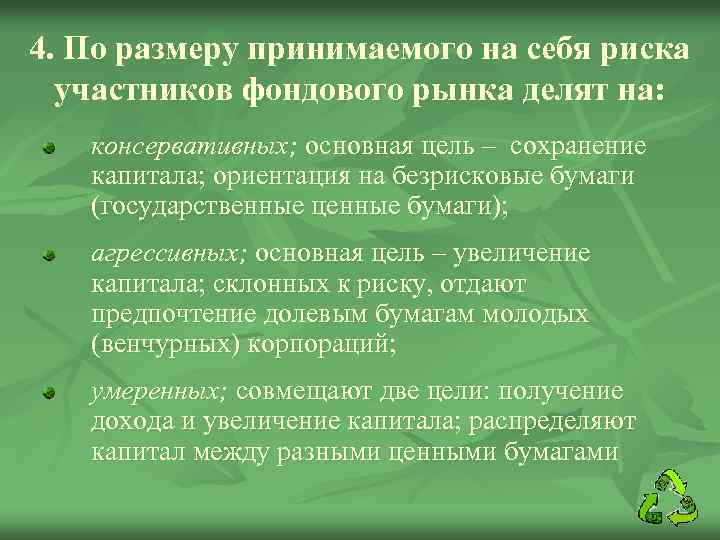 4. По размеру принимаемого на себя риска участников фондового рынка делят на:

консервативных; основная цель – сохранение капитала; ориентация на безрисковые бумаги (государственные ценные бумаги);

агрессивных; основная цель – увеличение капитала; склонных к риску, отдают предпочтение долевым бумагам молодых (венчурных) корпораций;

умеренных; совмещают две цели: получение дохода и увеличение капитала; распределяют капитал между разными ценными бумагами